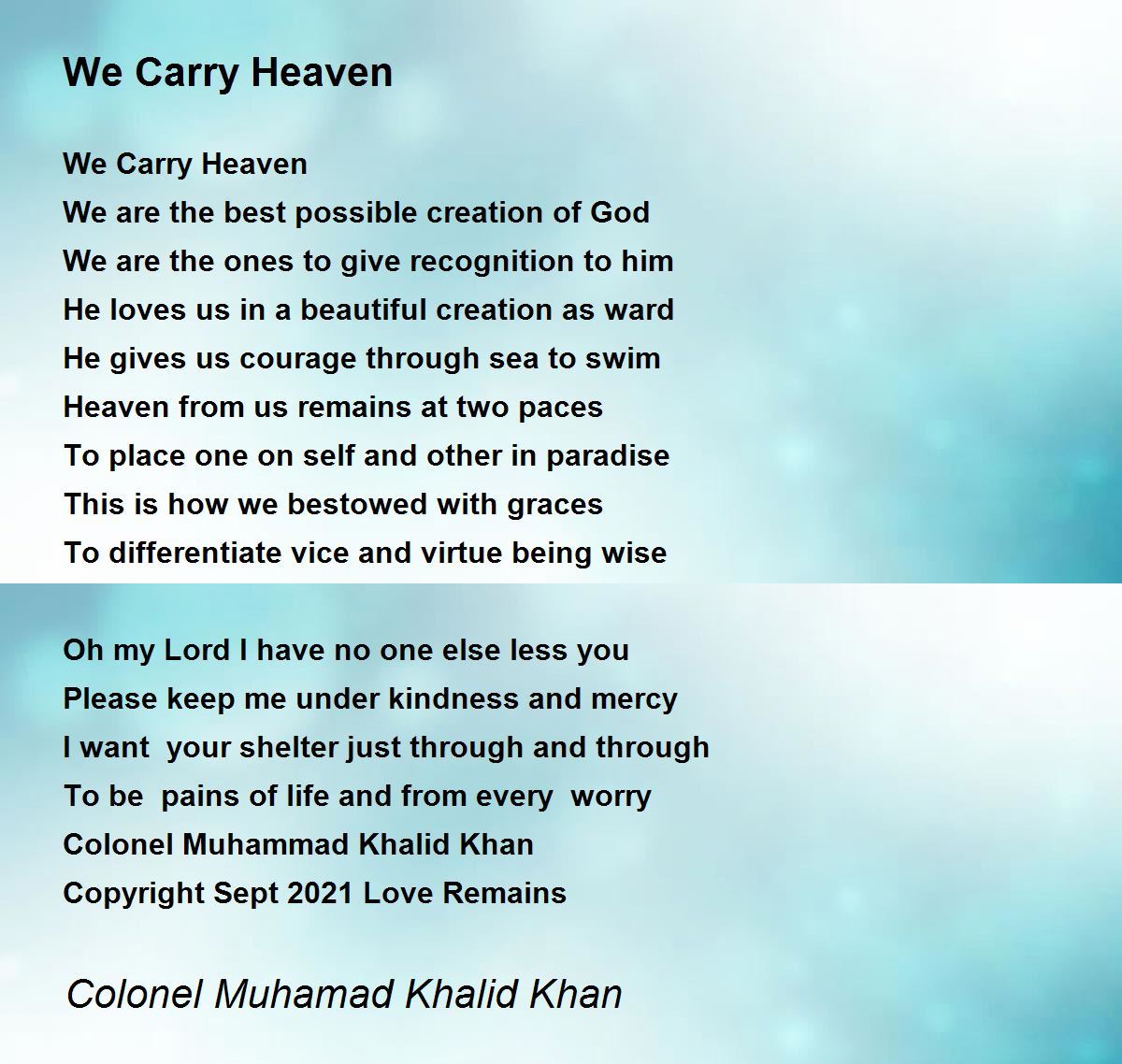 We Carry Heaven

We Carry Heaven
We are the best possible creation of God
We are the ones to give recognition to him
He loves us in a beautiful creation as ward
He gives us courage through sea to swim
Heaven from us remains at two paces
To place one on self and other in paradise
This is how we bestowed with graces
To differentiate vice and virtue being wise

Oh my Lord I have no one else less you
Please keep me under kindness and mercy
I want your shelter just through and through
To be pains of life and from every worry
Colonel Muhammad Khalid Khan
Copyright Sept 2021 Love Remains

Colonel Muhamad Khalid Khan